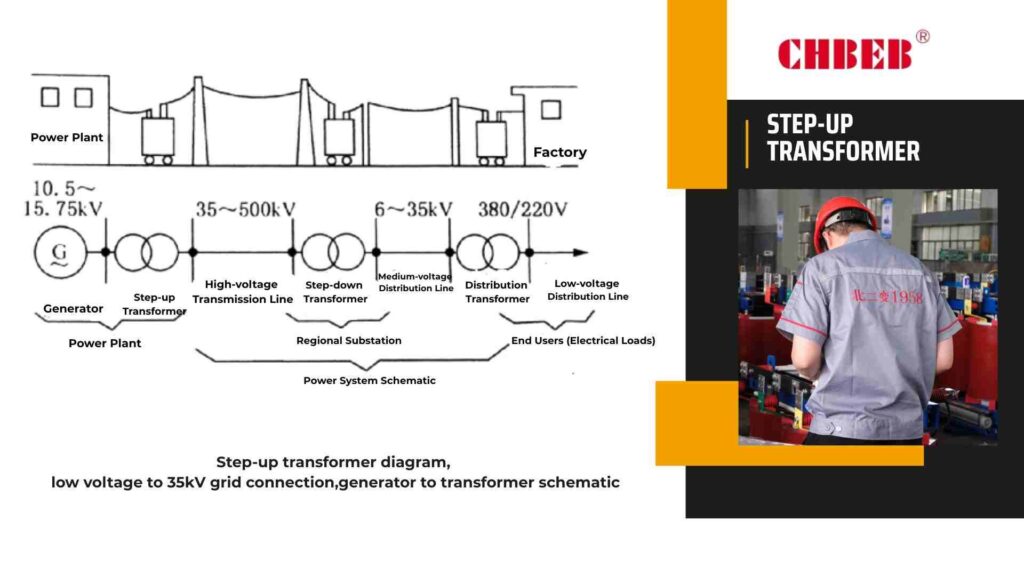 Power Plant

Factory

10.5～15.75kV

35～500kV

6～35kV

380/220V

G

Generator

Step-up Transformer

High-voltage Transmission Line

Step-down Transformer

Medium-voltage Distribution Line

Distribution Transformer

Low-voltage Distribution Line

Power Plant

Regional Substation

End Users (Electrical Loads)

Power System Schematic

Step-up transformer diagram,
low voltage to 35kV grid connection,generator to transformer schematic

CHBEB®

STEP-UP TRANSFORMER

北二变1958